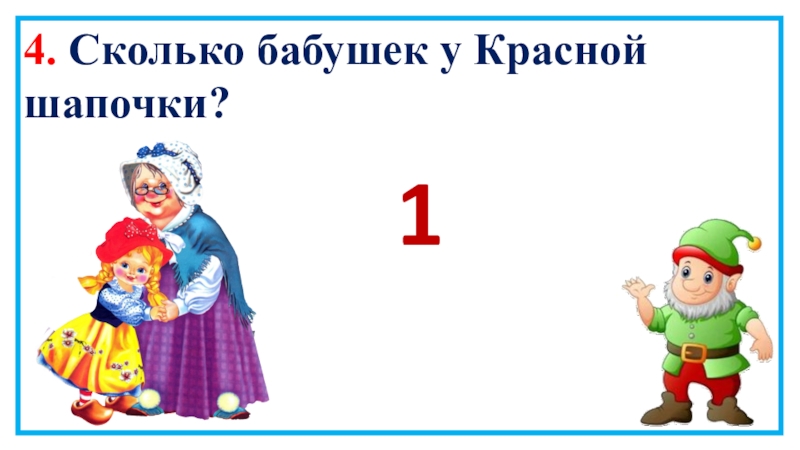 4. Сколько бабушек у Красной шапочки?

1